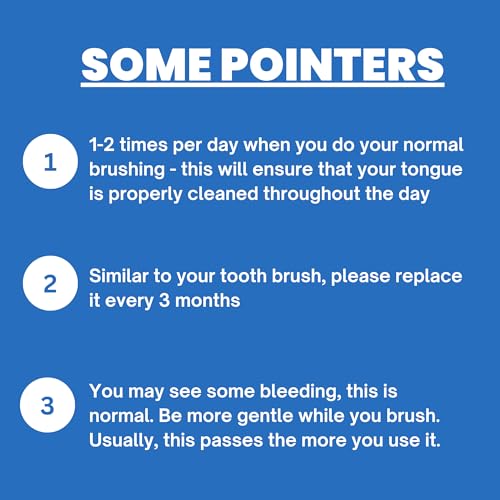 SOME POINTERS

1

1-2 times per day when you do your normal brushing - this will ensure that your tongue is properly cleaned throughout the day

2

Similar to your tooth brush, please replace it every 3 months

3

You may see some bleeding, this is normal. Be more gentle while you brush. Usually, this passes the more you use it.